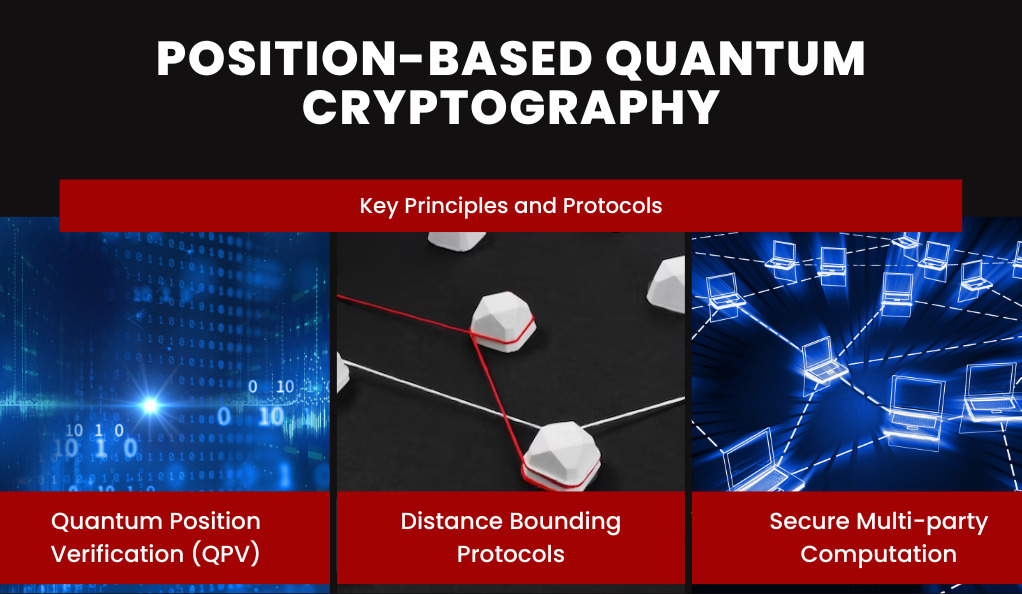 POSITION-BASED QUANTUM CRYPTOGRAPHY

Key Principles and Protocols

Quantum Position Verification (QPV)

Distance Bounding Protocols

Secure Multi-party Computation